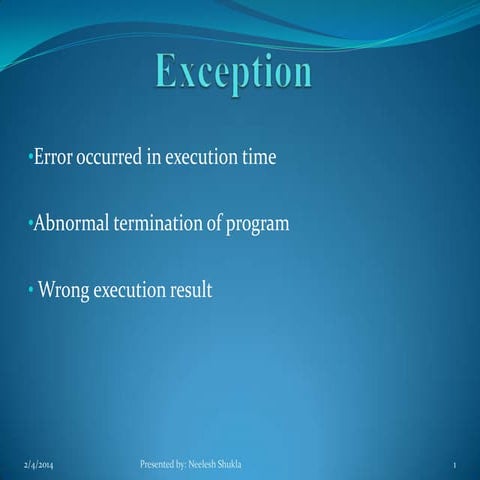 Exception

•Error occurred in execution time

•Abnormal termination of program

• Wrong execution result

2/4/2014

Presented by: Neelesh Shukla

1